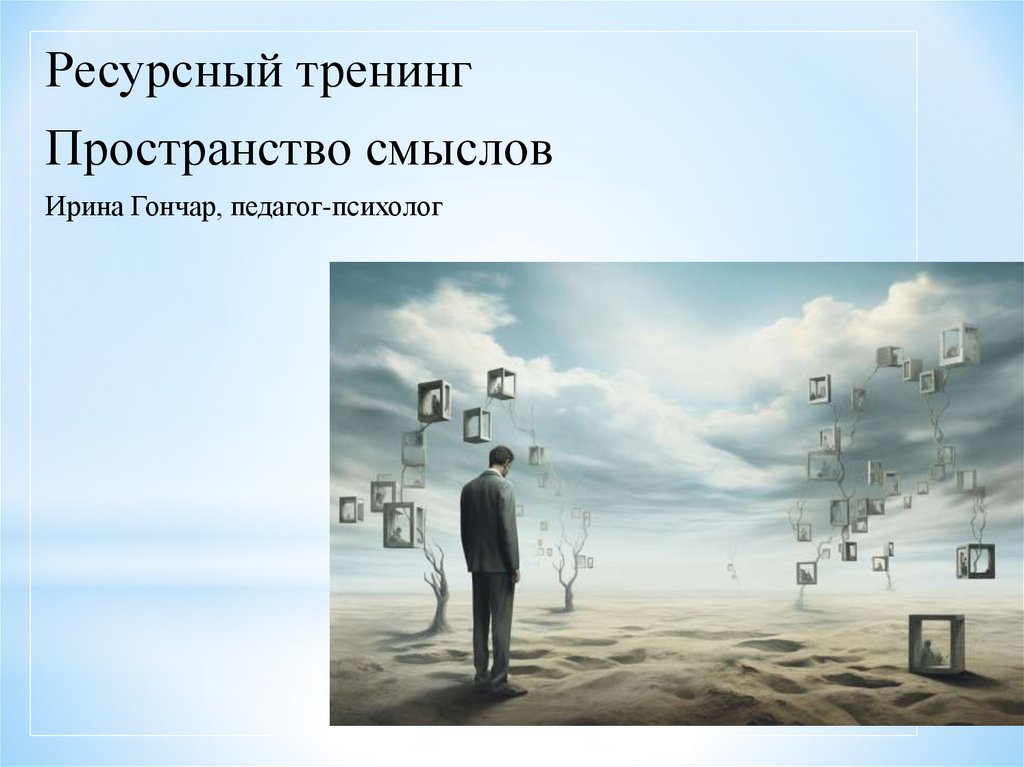 Ресурсный тренинг

Пространство смыслов

Ирина Гончар, педагог-психолог